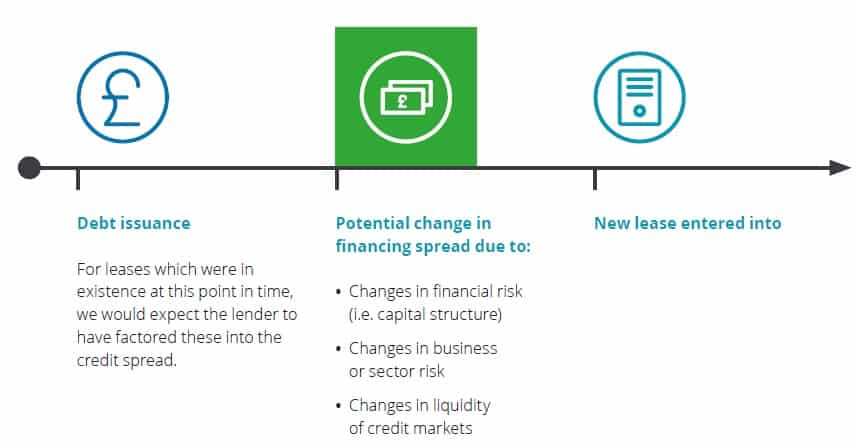 £

£

Debt issuance

For leases which were in existence at this point in time, we would expect the lender to have factored these into the credit spread.

Potential change in financing spread due to:

• Changes in financial risk (i.e. capital structure)

• Changes in business or sector risk

• Changes in liquidity of credit markets

New lease entered into